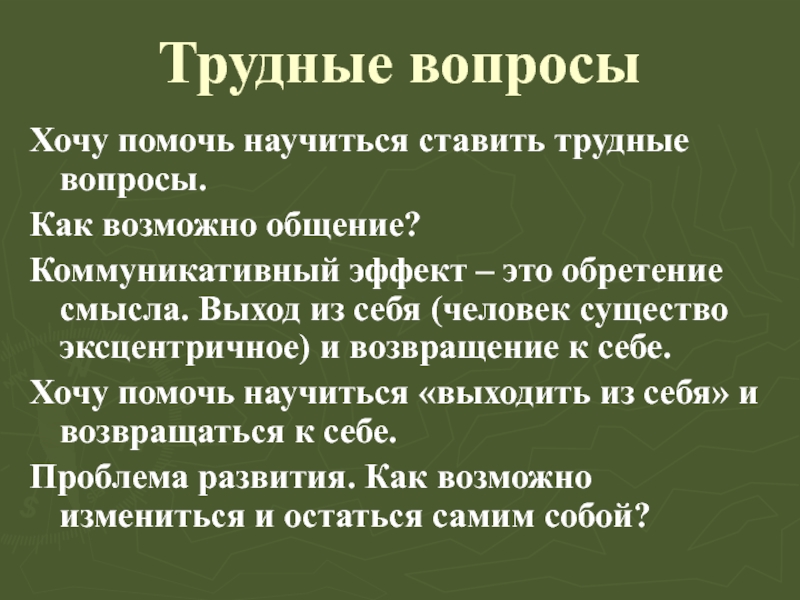 Трудные вопросы

Хочу помочь научиться ставить трудные вопросы.

Как возможно общение?

Коммуникативный эффект – это обретение смысла. Выход из себя (человек существо эксцентричное) и возвращение к себе.

Хочу помочь научиться «выходить из себя» и возвращаться к себе.

Проблема развития. Как возможно измениться и остаться самим собой?